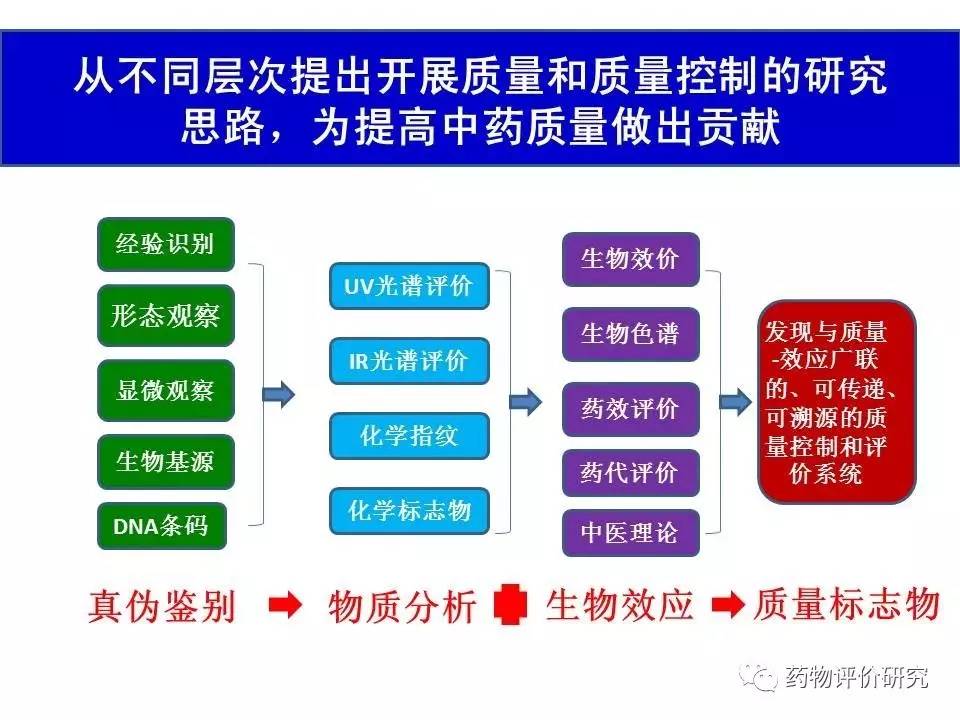 从不同层次提出开展质量和质量控制的研究思路，为提高中药质量做出贡献

经验识别
形态观察
显微观察
生物基源
DNA条码

UV光谱评价
IR光谱评价
化学指纹
化学标志物

生物效价
生物色谱
药效评价
药代评价
中医理论

发现与质量-效应广联的、可传递、可溯源的质量控制和评价系统

真伪鉴别 物质分析 生物效应 质量标志物

药物评价研究